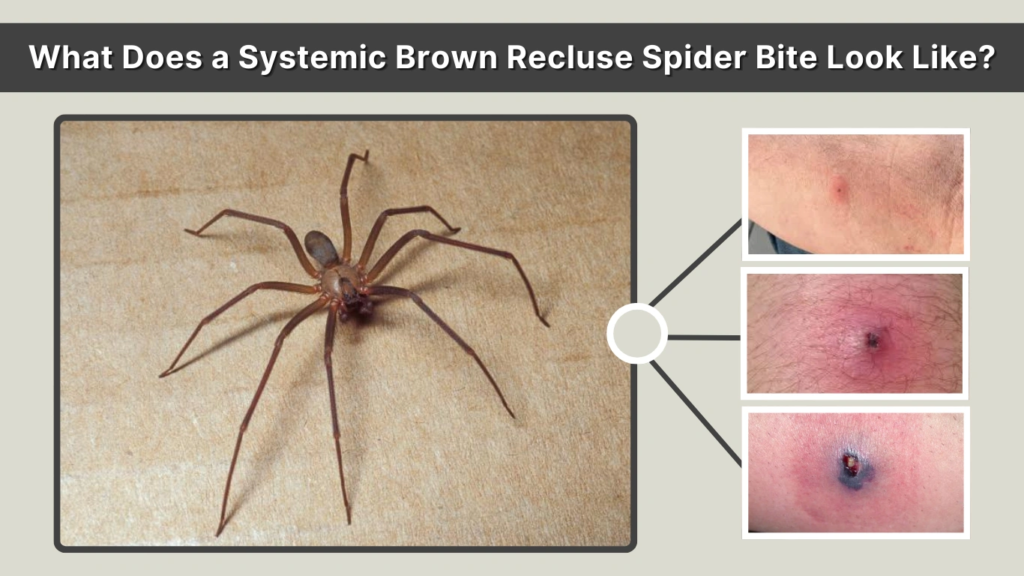 What Does a Systemic Brown Recluse Spider Bite Look Like?